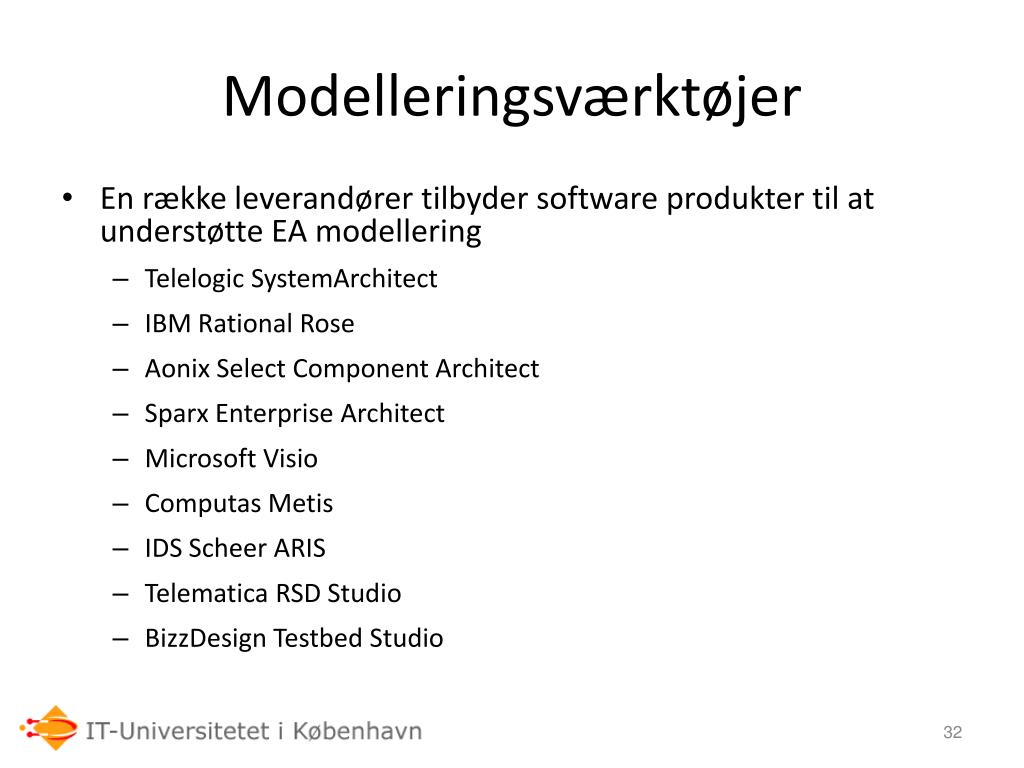 Modelleringsværktøjer

• En række leverandører tilbyder software produkter til at understøtte EA modellering
– Telelogic SystemArchitect
– IBM Rational Rose
– Aonix Select Component Architect
– Sparx Enterprise Architect
– Microsoft Visio
– Computas Metis
– IDS Scheer ARIS
– Telematica RSD Studio
– BizzDesign Testbed Studio

IT-Universitetet i København

32